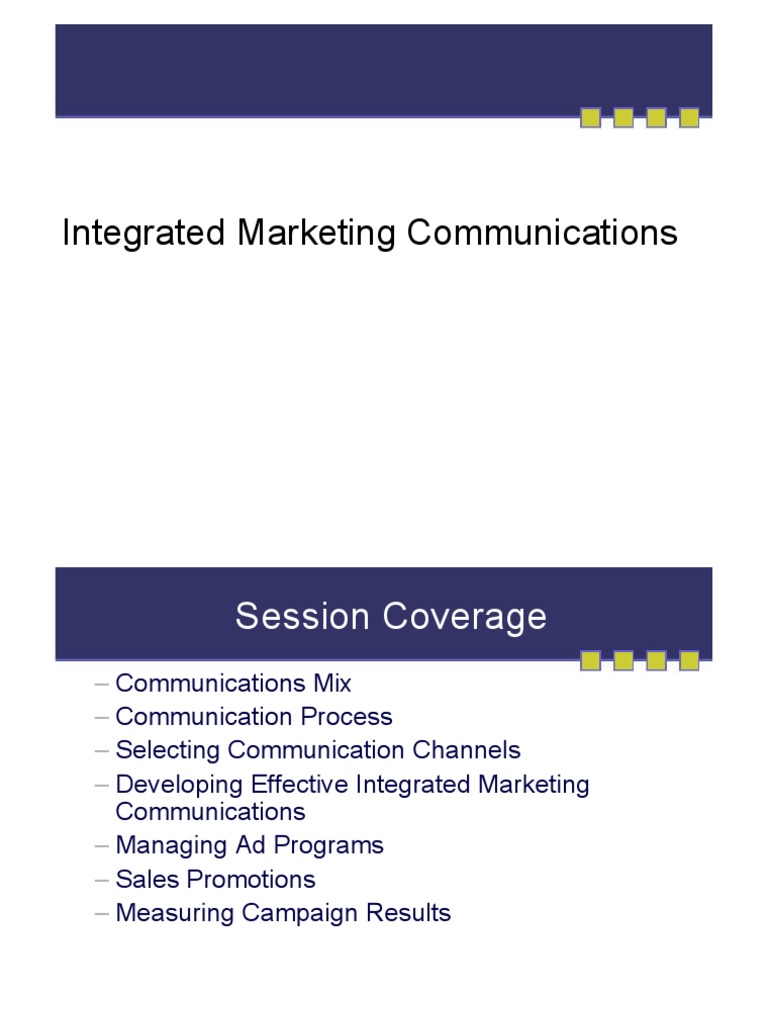 Integrated Marketing Communications

Session Coverage

– Communications Mix
– Communication Process
– Selecting Communication Channels
– Developing Effective Integrated Marketing Communications
– Managing Ad Programs
– Sales Promotions
– Measuring Campaign Results